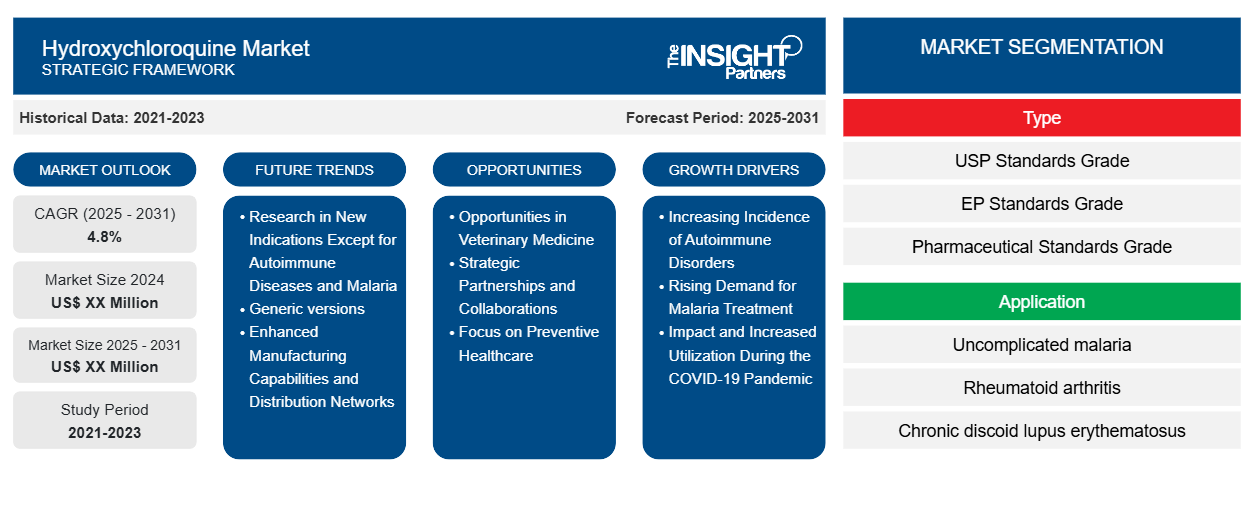 Hydroxychloroquine Market
STRATEGIC FRAMEWORK

The INSIGHT Partners

Historical Data: 2021-2023

Forecast Period: 2025-2031

MARKET OUTLOOK

CAGR (2025 - 2031)
4.8%

Market Size 2024
US$ XX Million

Market Size 2025 - 2031
US$ XX Million

Study Period
2021-2023

FUTURE TRENDS

• Research in New Indications Except for Autoimmune Diseases and Malaria
• Generic versions
• Enhanced Manufacturing Capabilities and Distribution Networks

OPPORTUNITIES

• Opportunities in Veterinary Medicine
• Strategic Partnerships and Collaborations
• Focus on Preventive Healthcare

GROWTH DRIVERS

• Increasing Incidence of Autoimmune Disorders
• Rising Demand for Malaria Treatment
• Impact and Increased Utilization During the COVID-19 Pandemic

MARKET SEGMENTATION

Type

USP Standards Grade

EP Standards Grade

Pharmaceutical Standards Grade

Application

Uncomplicated malaria

Rheumatoid arthritis

Chronic discoid lupus erythematosus